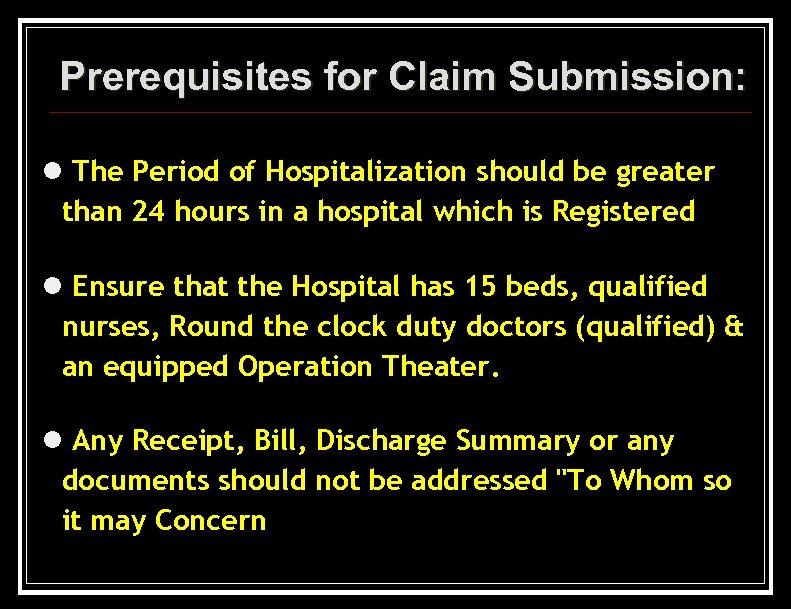 Prerequisites for Claim Submission:

● The Period of Hospitalization should be greater than 24 hours in a hospital which is Registered

● Ensure that the Hospital has 15 beds, qualified nurses, Round the clock duty doctors (qualified) & an equipped Operation Theater.

● Any Receipt, Bill, Discharge Summary or any documents should not be addressed "To Whom so it may Concern